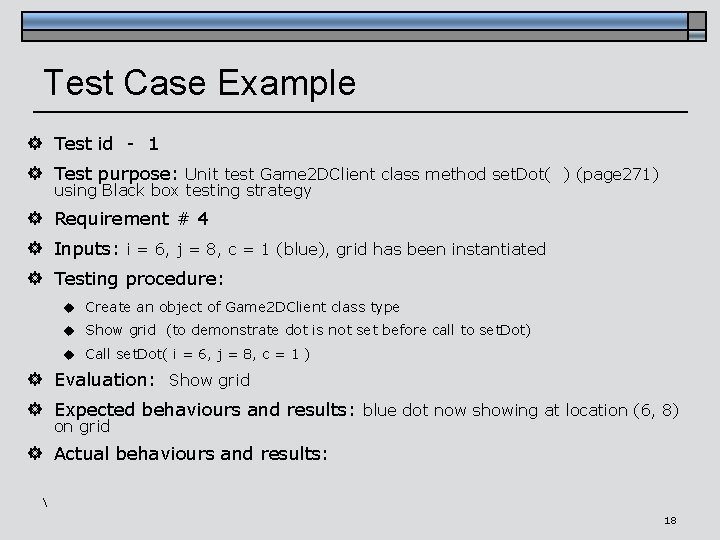 Test Case Example

Test id - 1

Test purpose: Unit test Game2DClient class method setDot( ) (page271) using Black box testing strategy

Requirement # 4

Inputs: i = 6, j = 8, c = 1 (blue), grid has been instantiated

Testing procedure:

Create an object of Game2DClient class type

Show grid (to demonstrate dot is not set before call to setDot)

Call setDot( i = 6, j = 8, c = 1 )

Evaluation: Show grid

Expected behaviours and results: blue dot now showing at location (6, 8) on grid

Actual behaviours and results:

\

18